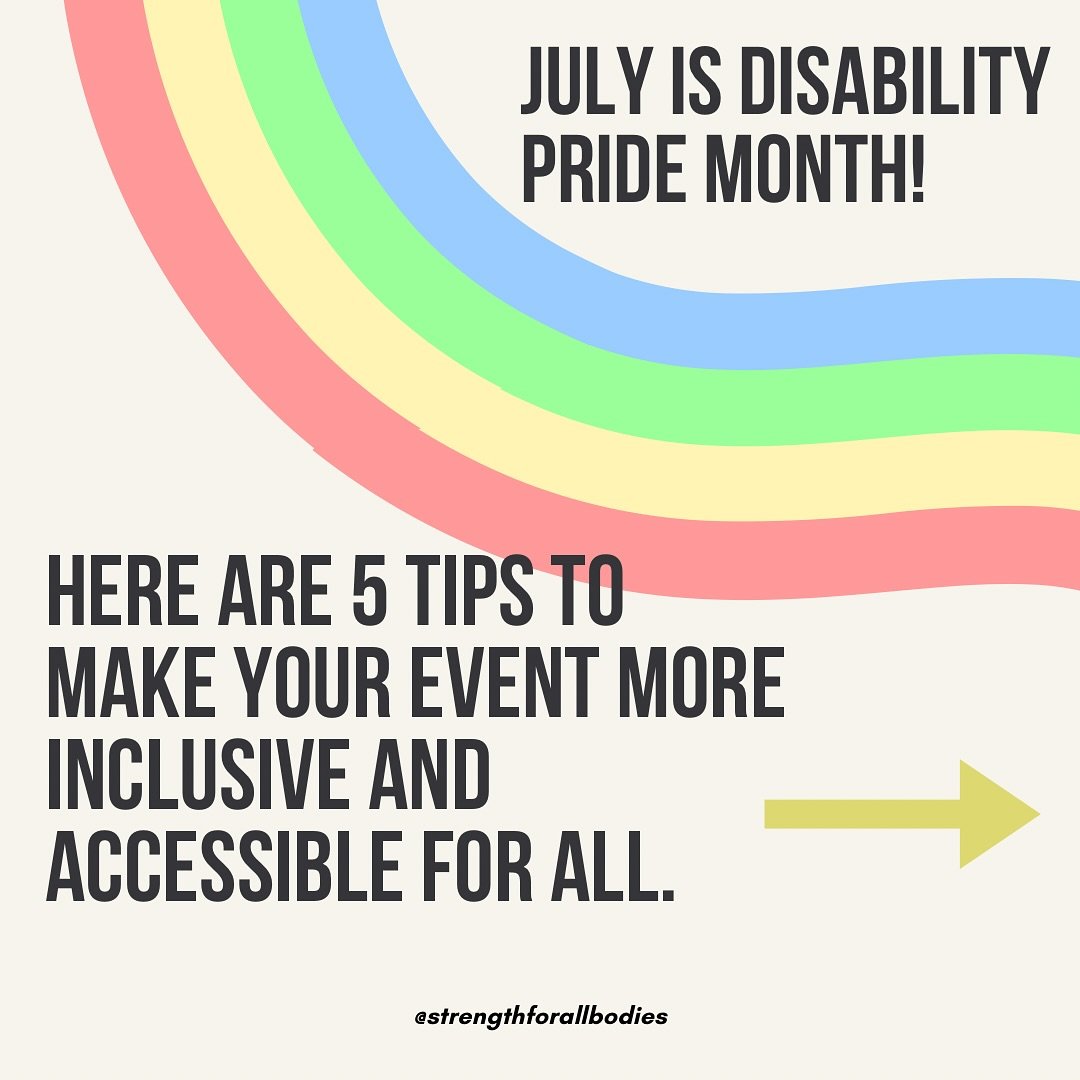 JULY IS DISABILITY PRIDE MONTH!

HERE ARE 5 TIPS TO MAKE YOUR EVENT MORE INCLUSIVE AND ACCESSIBLE FOR ALL.

@strengthforallbodies